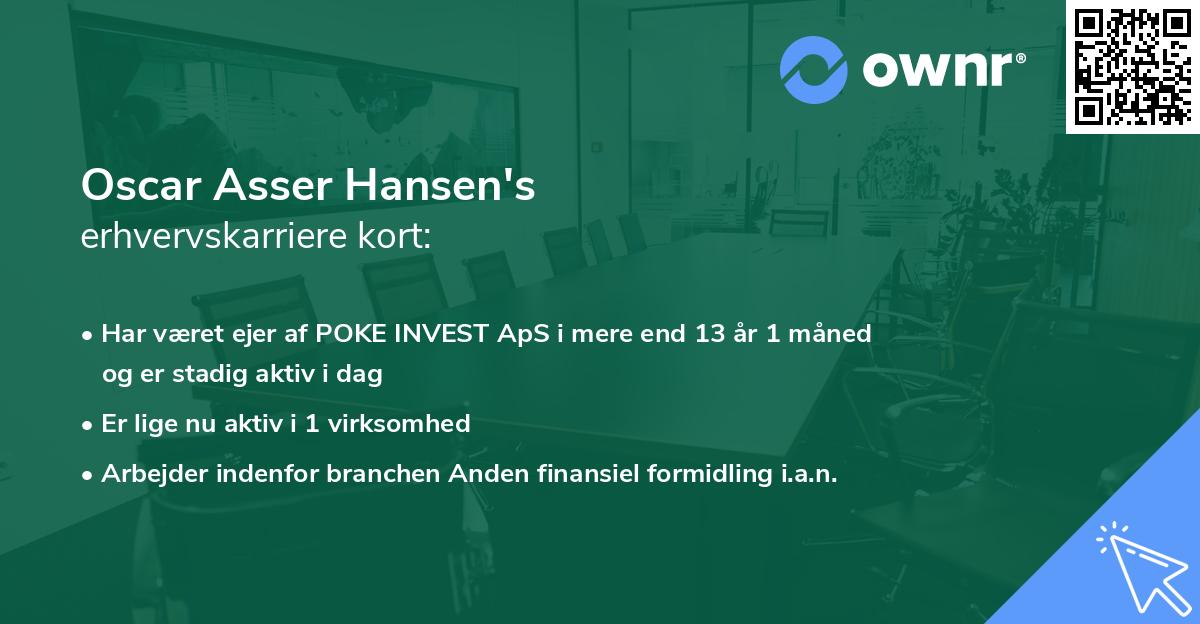 ownr®

Oscar Asser Hansen's
erhvervskarriere kort:

• Har været ejer af POKE INVEST ApS i mere end 13 år 1 måned og er stadig aktiv i dag
• Er lige nu aktiv i 1 virksomhed
• Arbejder indenfor branchen Anden finansiel formidling i.a.n.